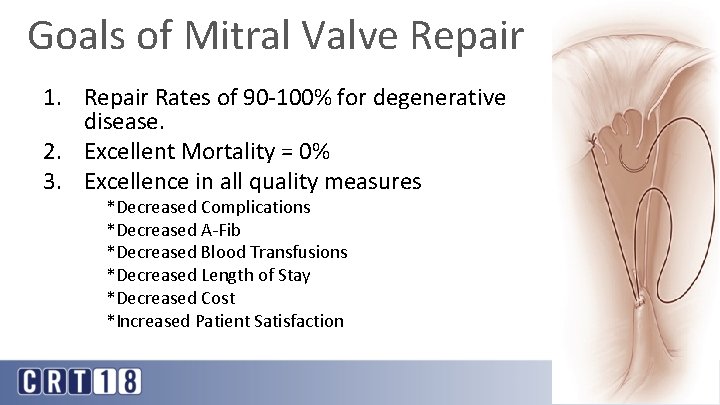 Goals of Mitral Valve Repair

1. Repair Rates of 90-100% for degenerative disease.
2. Excellent Mortality = 0%
3. Excellence in all quality measures
*Decreased Complications
*Decreased A-Fib
*Decreased Blood Transfusions
*Decreased Length of Stay
*Decreased Cost
*Increased Patient Satisfaction

CRT18